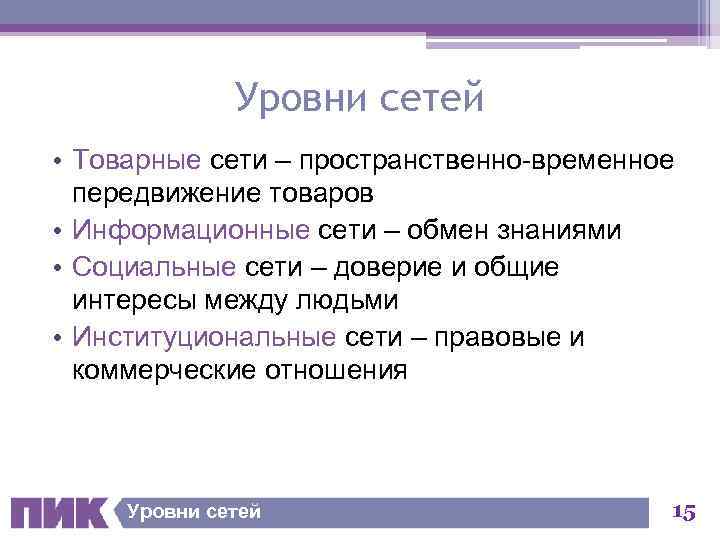 Уровни сетей

• Товарные сети – пространственно-временное передвижение товаров
• Информационные сети – обмен знаниями
• Социальные сети – доверие и общие интересы между людьми
• Институциональные сети – правовые и коммерческие отношения

ПИК Уровни сетей 15